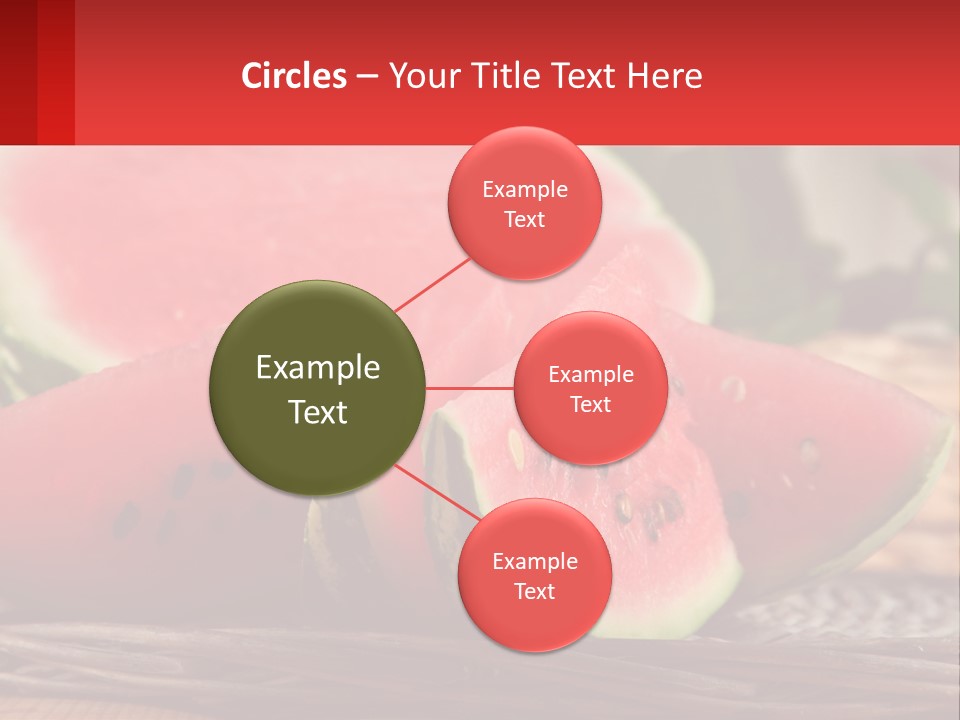 Circles – Your Title Text Here

Example Text

Example Text

Example Text

Example Text